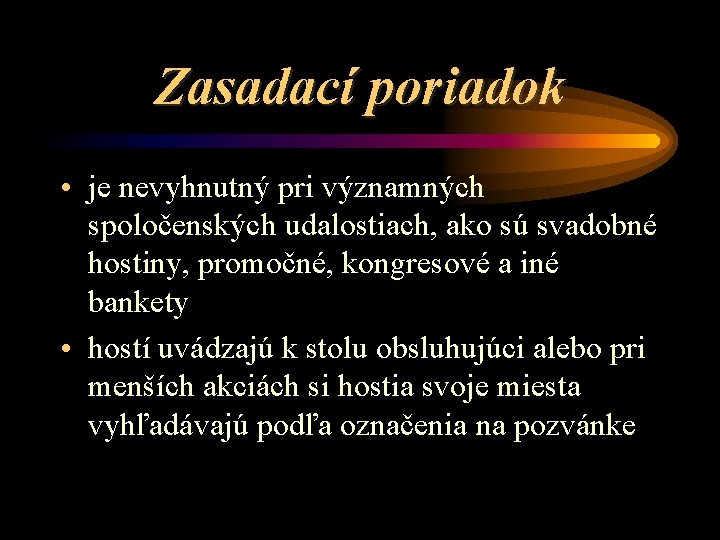 Zasadací poriadok

• je nevyhnutný pri významných spoločenských udalostiach, ako sú svadobné hostiny, promočné, kongresové a iné bankety

• hostí uvádzajú k stolu obsluhujúci alebo pri menších akciách si hostia svoje miesta vyhľadávajú podľa označenia na pozvánke